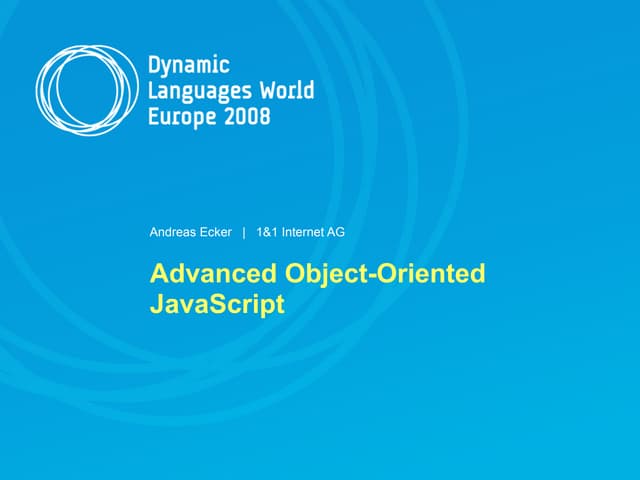 Dynamic
Languages World
Europe 2008

Andreas Ecker | 1&1 Internet AG

Advanced Object-Oriented
JavaScript